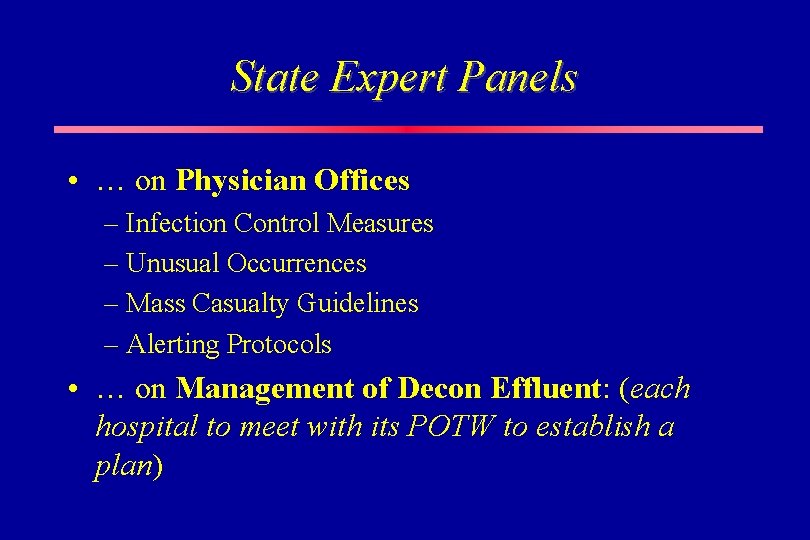 State Expert Panels

• … on Physician Offices
– Infection Control Measures
– Unusual Occurrences
– Mass Casualty Guidelines
– Alerting Protocols

• … on Management of Decon Effluent: (each hospital to meet with its POTW to establish a plan)